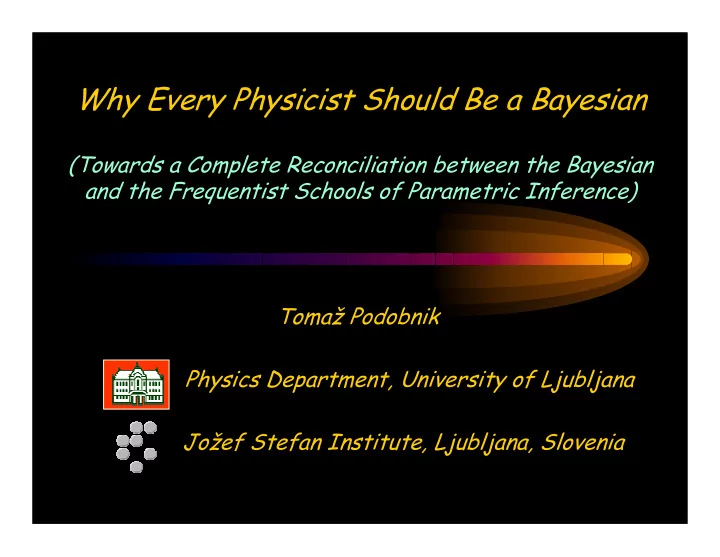 Why Every Physicist Should Be a Bayesian

(Towards a Complete Reconciliation between the Bayesian and the Frequentist Schools of Parametric Inference)

Tomaž Podobnik

Physics Department, University of Ljubljana

Jožef Stefan Institute, Ljubljana, Slovenia